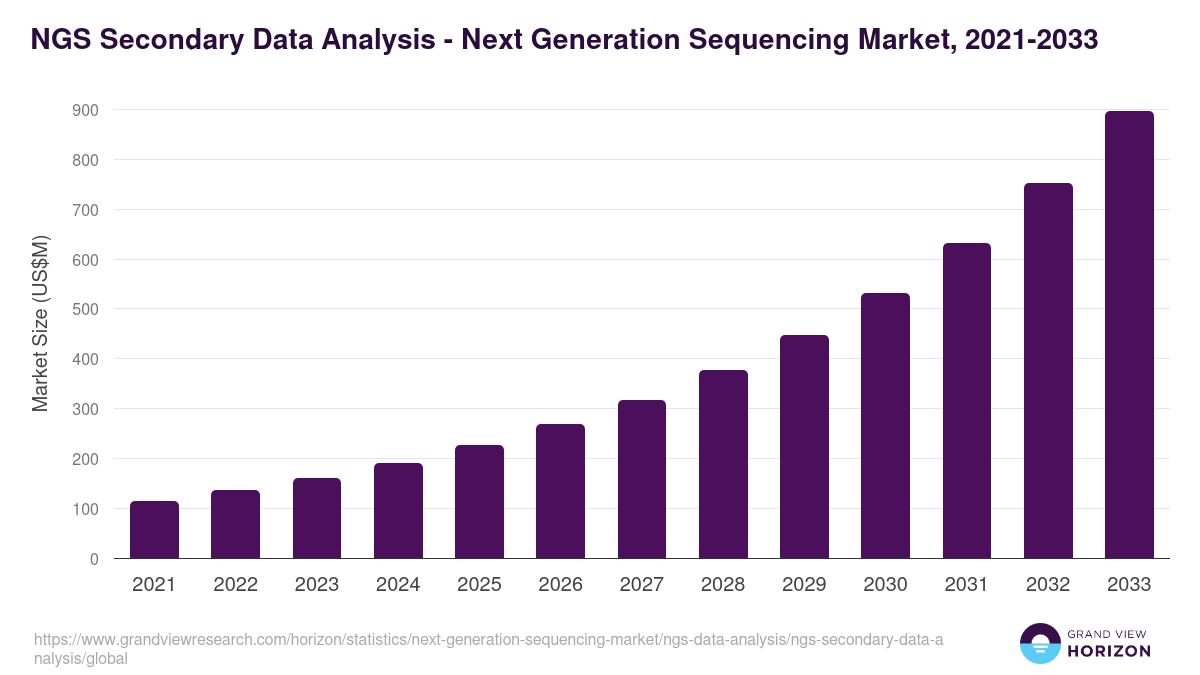 NGS Secondary Data Analysis - Next Generation Sequencing Market, 2021-2033

Market Size (US$M)

900
800
700
600
500
400
300
200
100
0

2021 2022 2023 2024 2025 2026 2027 2028 2029 2030 2031 2032 2033

https://www.grandviewresearch.com/horizon/statistics/next-generation-sequencing-market/ngs-data-analysis/ngs-secondary-data-analysis/global

GRAND VIEW HORIZON